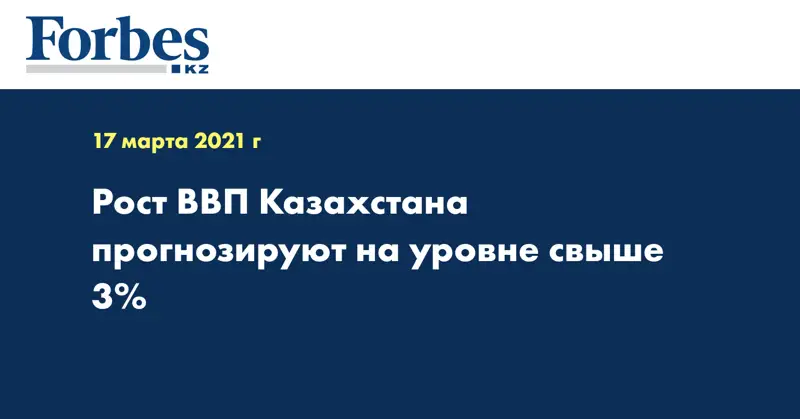 Forbes
KZ

17 марта 2021 г

Рост ВВП Казахстана прогнозируют на уровне свыше 3%